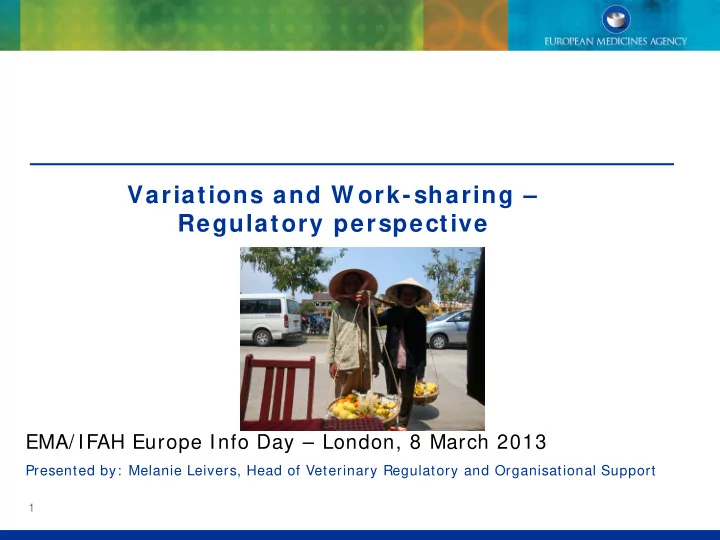 EUROPEAN MEDICINES AGENCY

Variations and Work-sharing – Regulatory perspective

EMA/IFAH Europe Info Day – London, 8 March 2013

Presented by: Melanie Leivers, Head of Veterinary Regulatory and Organisational Support

1